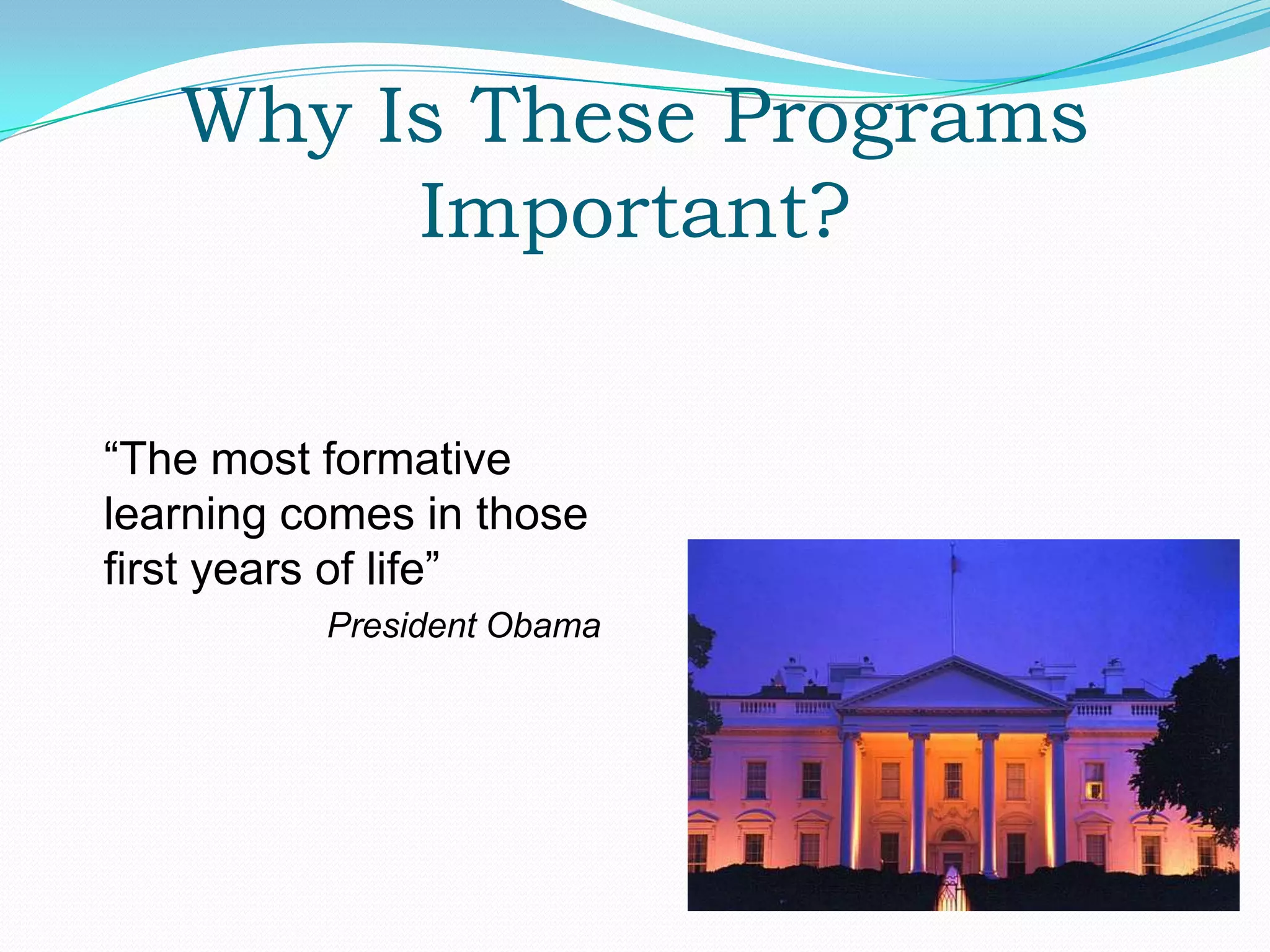 Why Is These Programs Important?

“The most formative learning comes in those first years of life”

President Obama